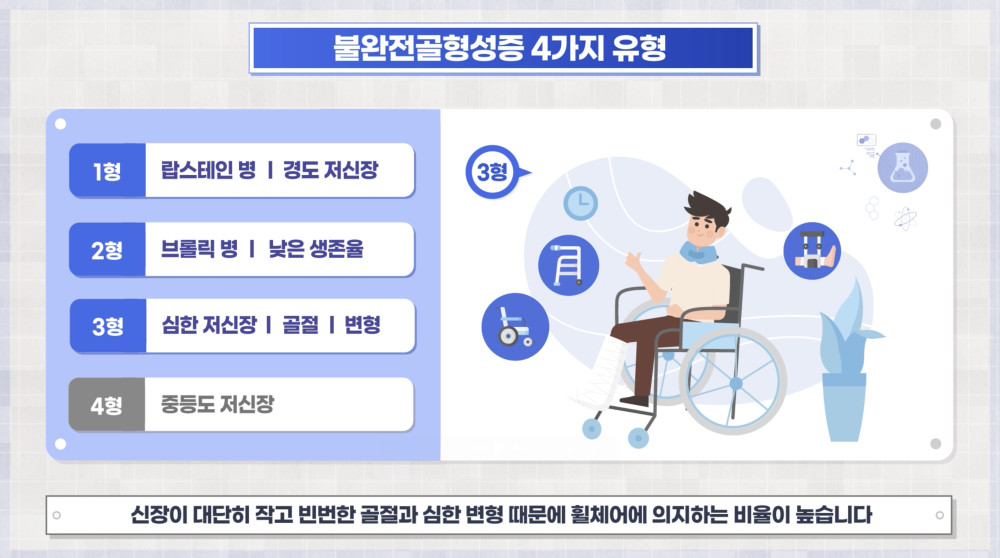 불완전골형성증 4가지 유형

1형 랍스테인 병 | 경도 저신장

2형 브롤릭 병 | 낮은 생존율

3형 심한 저신장 | 골절 | 변형

4형 중등도 저신장

3형

신장이 대단히 작고 빈번한 골절과 심한 변형 때문에 휠체어에 의지하는 비율이 높습니다